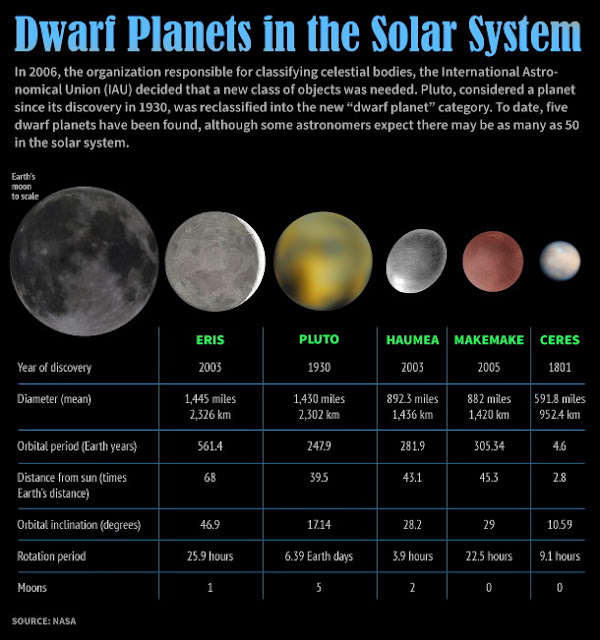 Dwarf Planets in the Solar System

In 2006, the organization responsible for classifying celestial bodies, the International Astronomical Union (IAU) decided that a new class of objects was needed. Pluto, considered a planet since its discovery in 1930, was reclassified into the new "dwarf planet" category. To date, five dwarf planets have been found, although some astronomers expect there may be as many as 50 in the solar system.

Earth's moon to scale

| | ERIS | PLUTO | HAUMEA | MAKEMAKE | CERES |
|---|---|---|---|---|---|
| Year of discovery | 2003 | 1930 | 2003 | 2005 | 1801 |
| Diameter (mean) | 1,445 miles 2,326 km | 1,430 miles 2,302 km | 892.3 miles 1,436 km | 882 miles 1,420 km | 591.8 miles 952.4 km |
| Orbital period (Earth years) | 561.4 | 247.9 | 281.9 | 305.34 | 4.6 |
| Distance from sun (times Earth's distance) | 68 | 39.5 | 43.1 | 45.3 | 2.8 |
| Orbital inclination (degrees) | 46.9 | 17.14 | 28.2 | 29 | 10.59 |
| Rotation period | 25.9 hours | 6.39 Earth days | 3.9 hours | 22.5 hours | 9.1 hours |
| Moons | 1 | 5 | 2 | 0 | 0 |

SOURCE: NASA